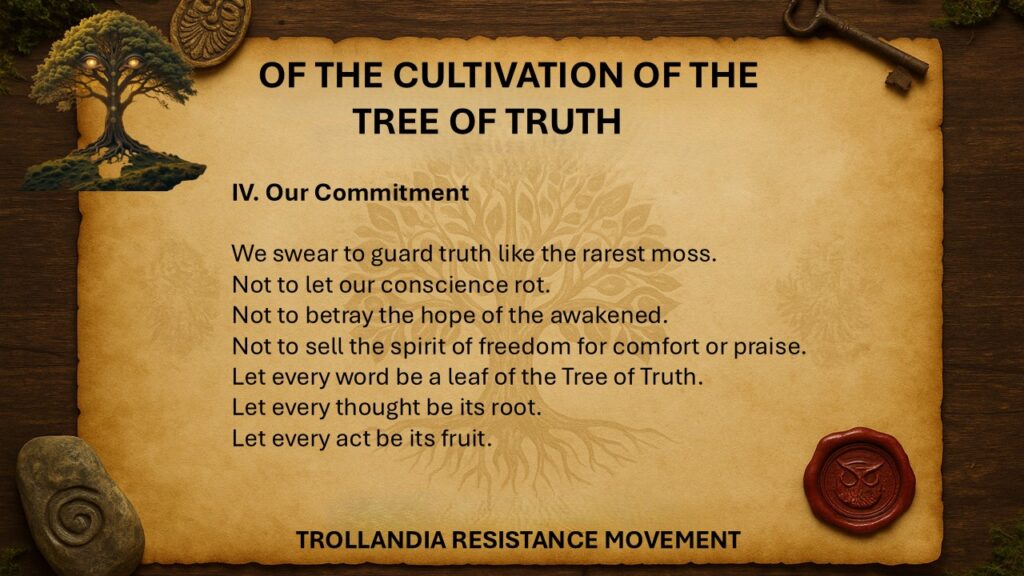 OF THE CULTIVATION OF THE TREE OF TRUTH

IV. Our Commitment

We swear to guard truth like the rarest moss.
Not to let our conscience rot.
Not to betray the hope of the awakened.
Not to sell the spirit of freedom for comfort or praise.
Let every word be a leaf of the Tree of Truth.
Let every thought be its root.
Let every act be its fruit.

TROLLANDIA RESISTANCE MOVEMENT